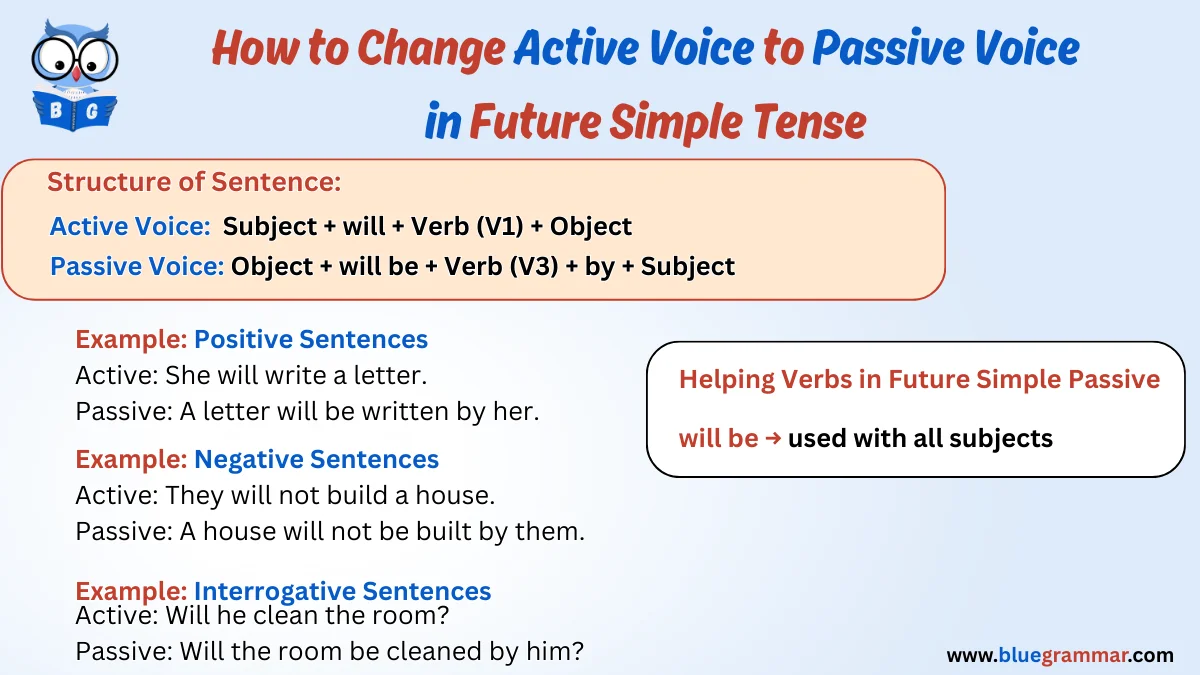 B G

How to Change Active Voice to Passive Voice in Future Simple Tense

Structure of Sentence:
Active Voice: Subject + will + Verb (V1) + Object
Passive Voice: Object + will be + Verb (V3) + by + Subject

Example: Positive Sentences
Active: She will write a letter.
Passive: A letter will be written by her.

Example: Negative Sentences
Active: They will not build a house.
Passive: A house will not be built by them.

Example: Interrogative Sentences
Active: Will he clean the room?
Passive: Will the room be cleaned by him?

Helping Verbs in Future Simple Passive
will be → used with all subjects

www.bluegrammar.com